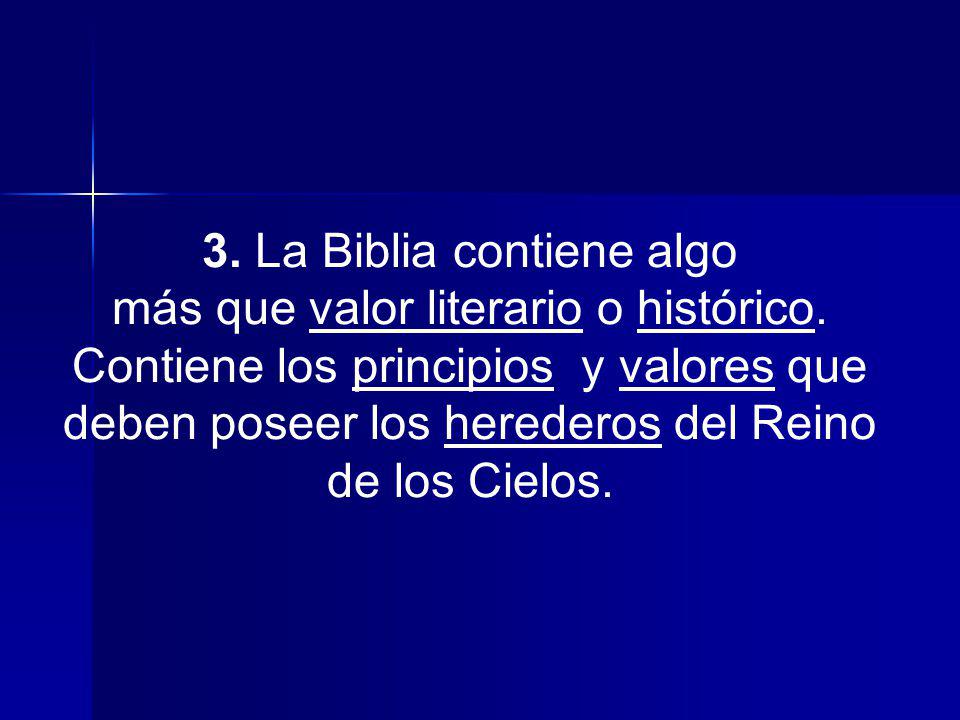 3. La Biblia contiene algo más que valor literario o histórico. Contiene los principios y valores que deben poseer los herederos del Reino de los Cielos.